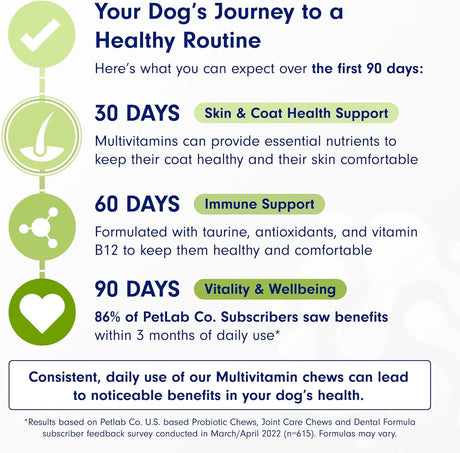 Your Dog's Journey to a Healthy Routine

Here's what you can expect over the first 90 days:

30 DAYS Skin & Coat Health Support

Multivitamins can provide essential nutrients to keep their coat healthy and their skin comfortable

60 DAYS Immune Support

Formulated with taurine, antioxidants, and vitamin B12 to keep them healthy and comfortable

90 DAYS Vitality & Wellbeing

86% of PetLab Co. Subscribers saw benefits within 3 months of daily use*

Consistent, daily use of our Multivitamin chews can lead to noticeable benefits in your dog's health.

*Results based on Petlab Co. U.S. based Probiotic Chews, Joint Care Chews and Dental Formula subscriber feedback survey conducted in March/April 2022 (n=615). Formulas may vary.